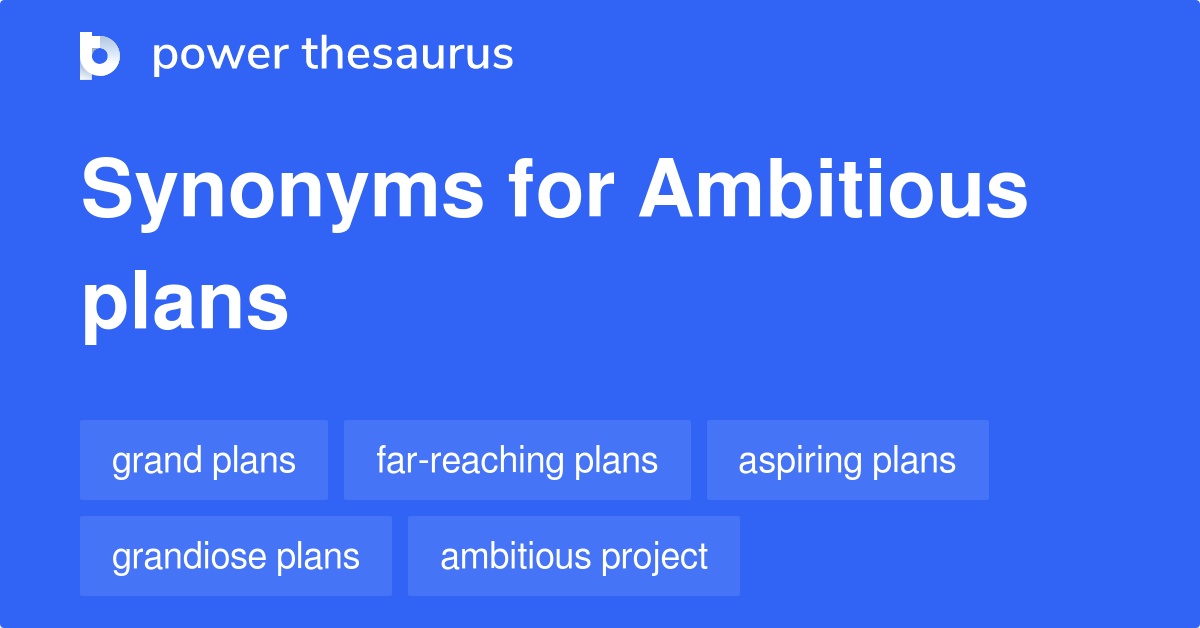 power thesaurus

Synonyms for Ambitious plans

grand plans
far-reaching plans
aspiring plans
grandiose plans
ambitious project